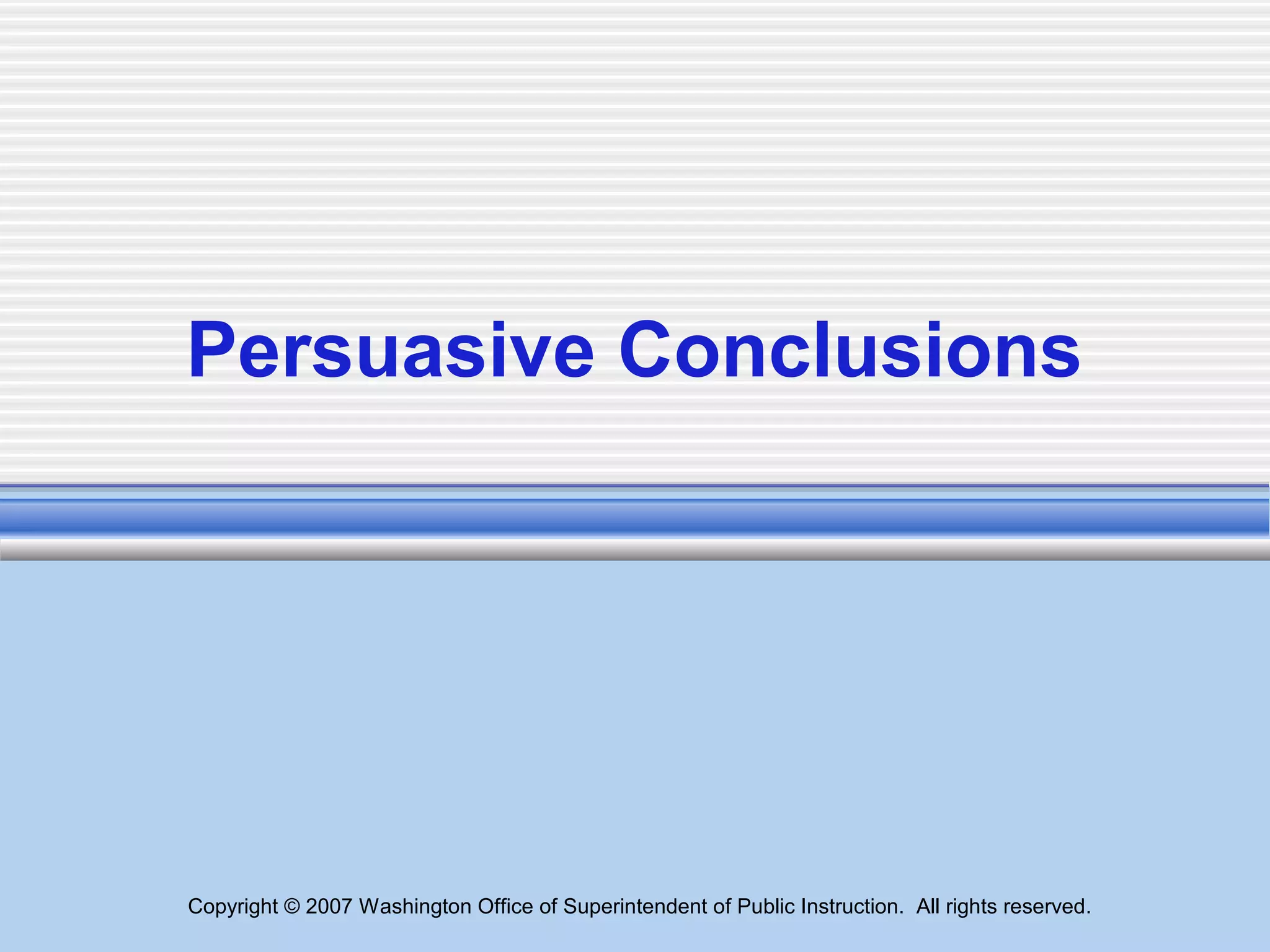 Persuasive Conclusions

Copyright © 2007 Washington Office of Superintendent of Public Instruction. All rights reserved.